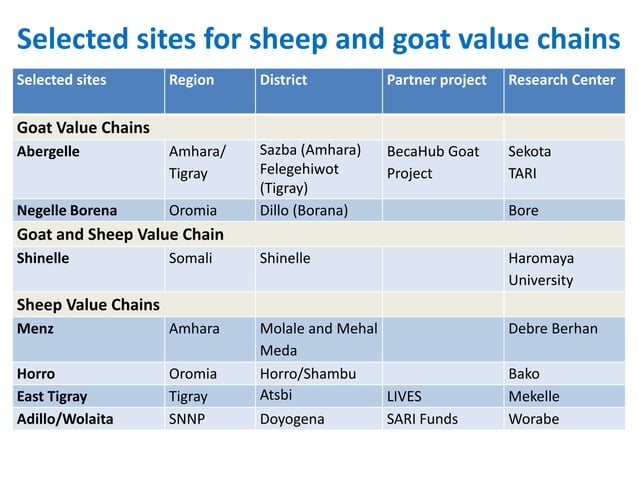 Selected sites for sheep and goat value chains

| Selected sites | Region | District | Partner project | Research Center |
|---|---|---|---|---|
| Goat Value Chains | | | | |
| Abergelle | Amhara/ Tigray | Sazba (Amhara) Felegehiwot (Tigray) | BecaHub Goat Project | Sekota TARI |
| Negelle Borena | Oromia | Dillo (Borana) | | Bore |
| Goat and Sheep Value Chain | | | | |
| Shinelle | Somali | Shinelle | | Haromaya University |
| Sheep Value Chains | | | | |
| Menz | Amhara | Molale and Mehal Meda | | Debre Berhan |
| Horro | Oromia | Horro/Shambu | | Bako |
| East Tigray | Tigray | Atsbi | LIVES | Mekelle |
| Adillo/Wolaita | SNNP | Doyogena | SARI Funds | Worabe |